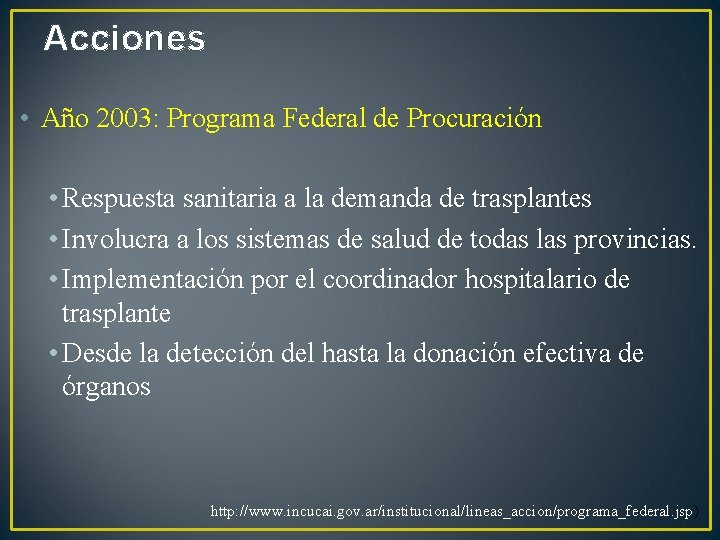 Acciones

• Año 2003: Programa Federal de Procuración

• Respuesta sanitaria a la demanda de trasplantes
• Involucra a los sistemas de salud de todas las provincias.
• Implementación por el coordinador hospitalario de trasplante
• Desde la detección del hasta la donación efectiva de órganos

http://www.incucai.gov.ar/institucional/lineas_accion/programa_federal.jsp